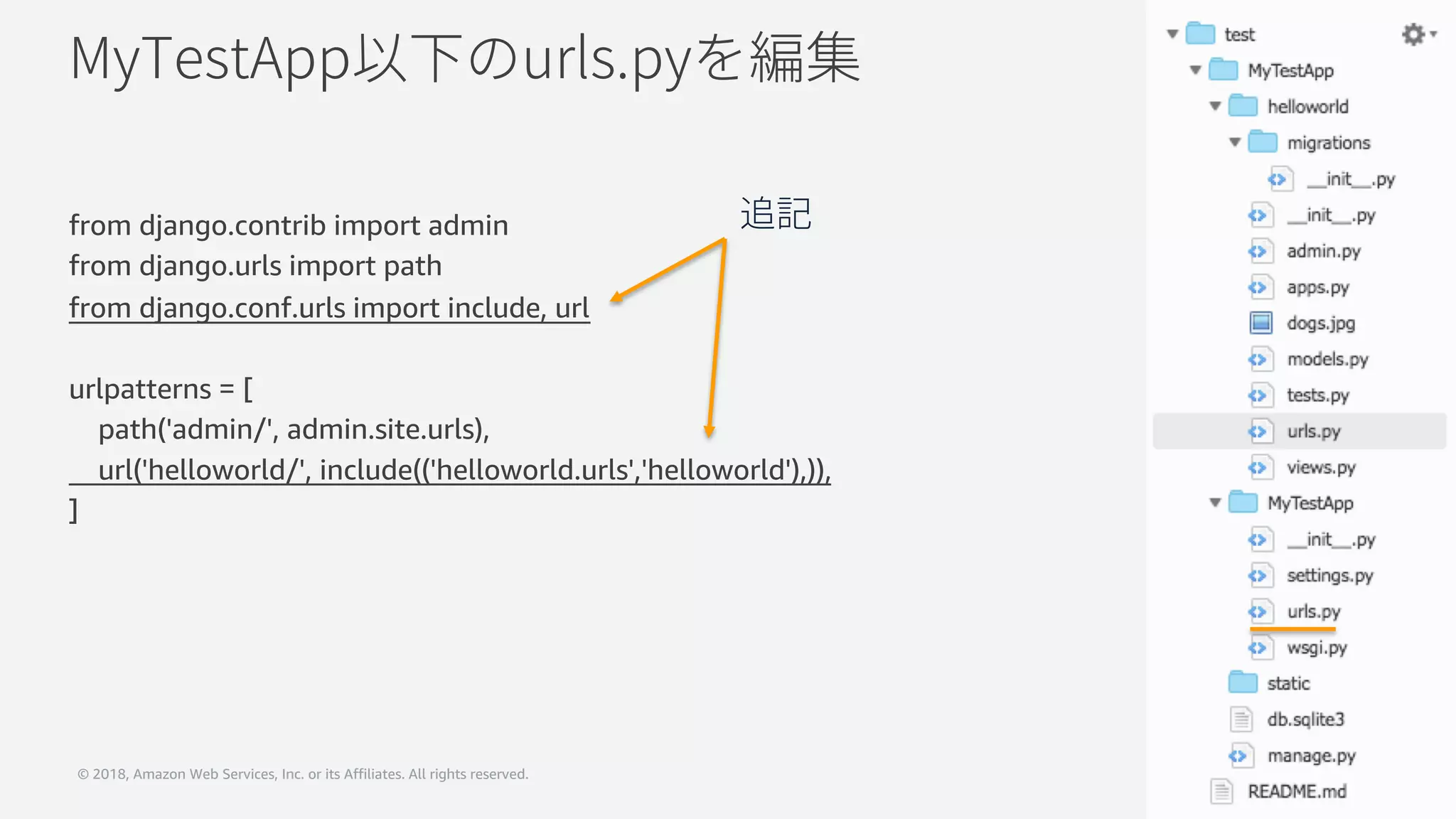 MyTestApp以下のurls.pyを編集

追記

from django.contrib import admin
from django.urls import path
from django.conf.urls import include, url

urlpatterns = [
    path('admin/', admin.site.urls),
    url('helloworld/', include(('helloworld.urls','helloworld'),)),
]

© 2018, Amazon Web Services, Inc. or its Affiliates. All rights reserved.

test
MyTestApp
helloworld
migrations
__init__.py
__init__.py
admin.py
apps.py
dogs.jpg
models.py
tests.py
urls.py
views.py
MyTestApp
__init__.py
settings.py
urls.py
wsgi.py
static
db.sqlite3
manage.py
README.md